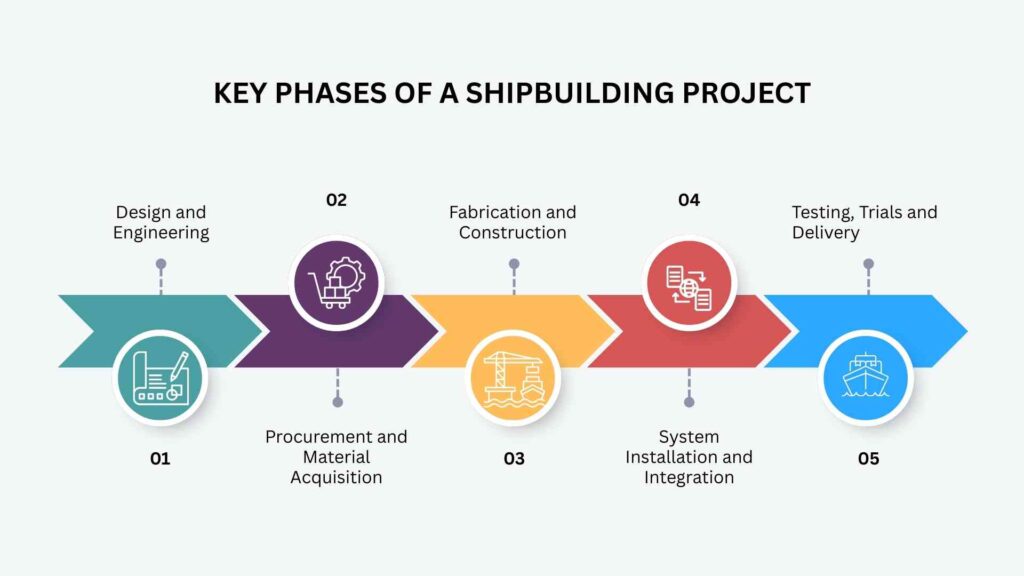 KEY PHASES OF A SHIPBUILDING PROJECT

Design and Engineering

01

02

Procurement and Material Acquisition

Fabrication and Construction

03

04

System Installation and Integration

Testing, Trials and Delivery

05